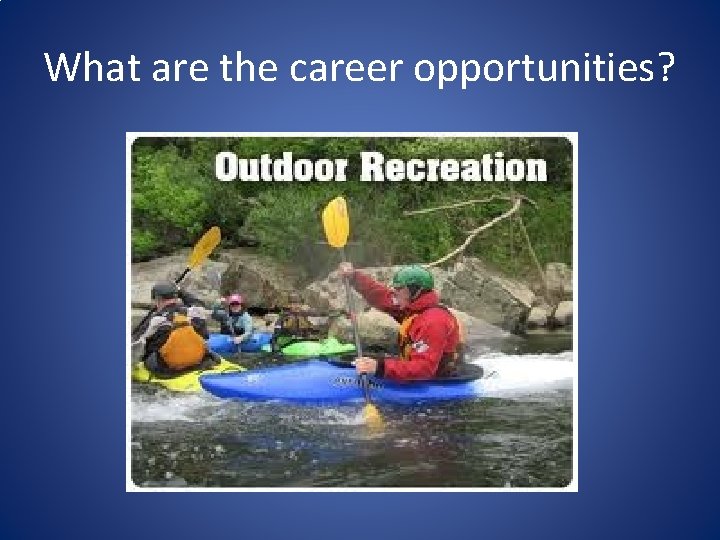 What are the career opportunities?

Outdoor Recreation